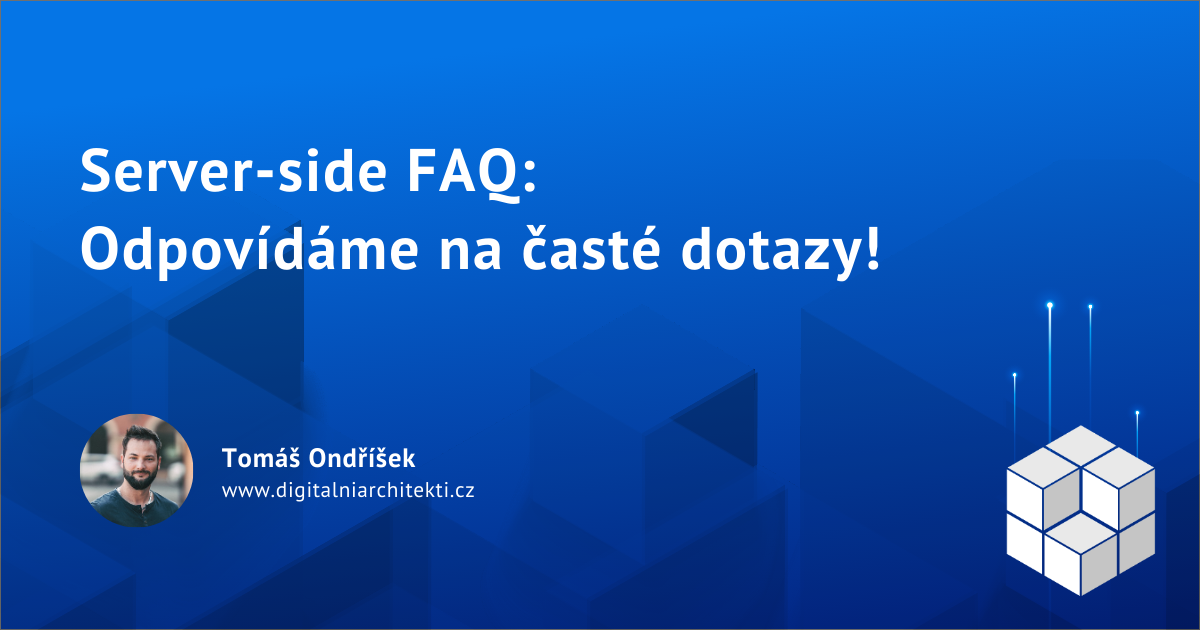 Server-side FAQ:
Odpovídáme na časté dotazy!

Tomáš Ondříšek
www.digitalniarchitekti.cz